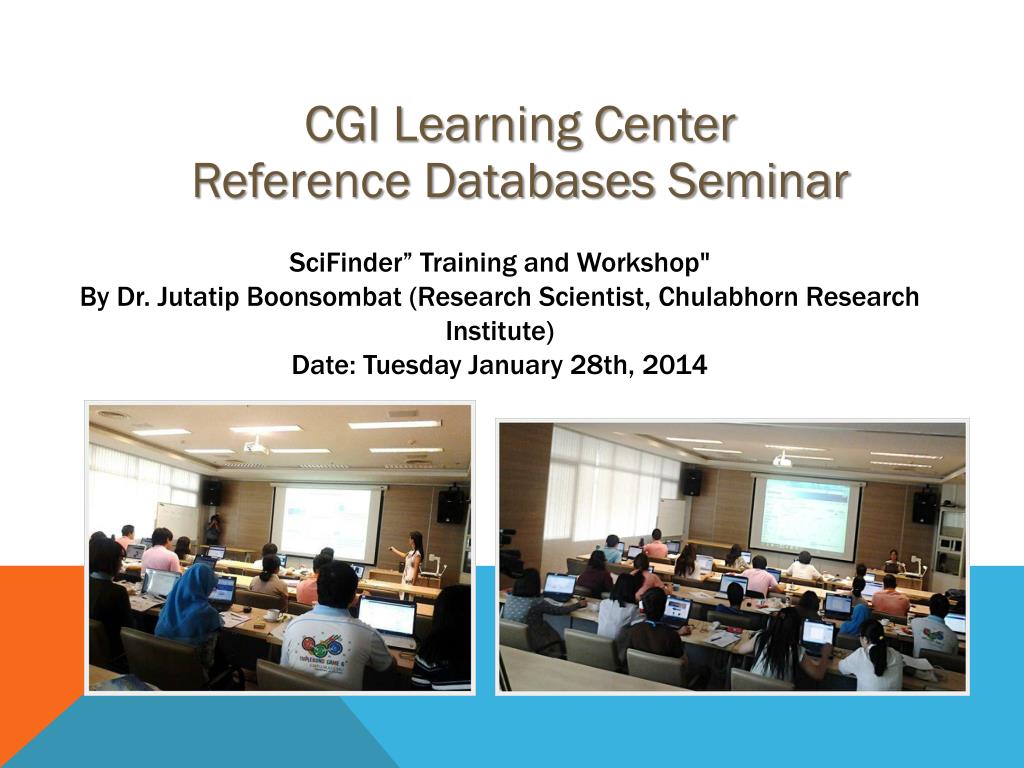 CGI Learning Center
Reference Databases Seminar

SciFinder” Training and Workshop"
By Dr. Jutatip Boonsombat (Research Scientist, Chulabhorn Research Institute)
Date: Tuesday January 28th, 2014